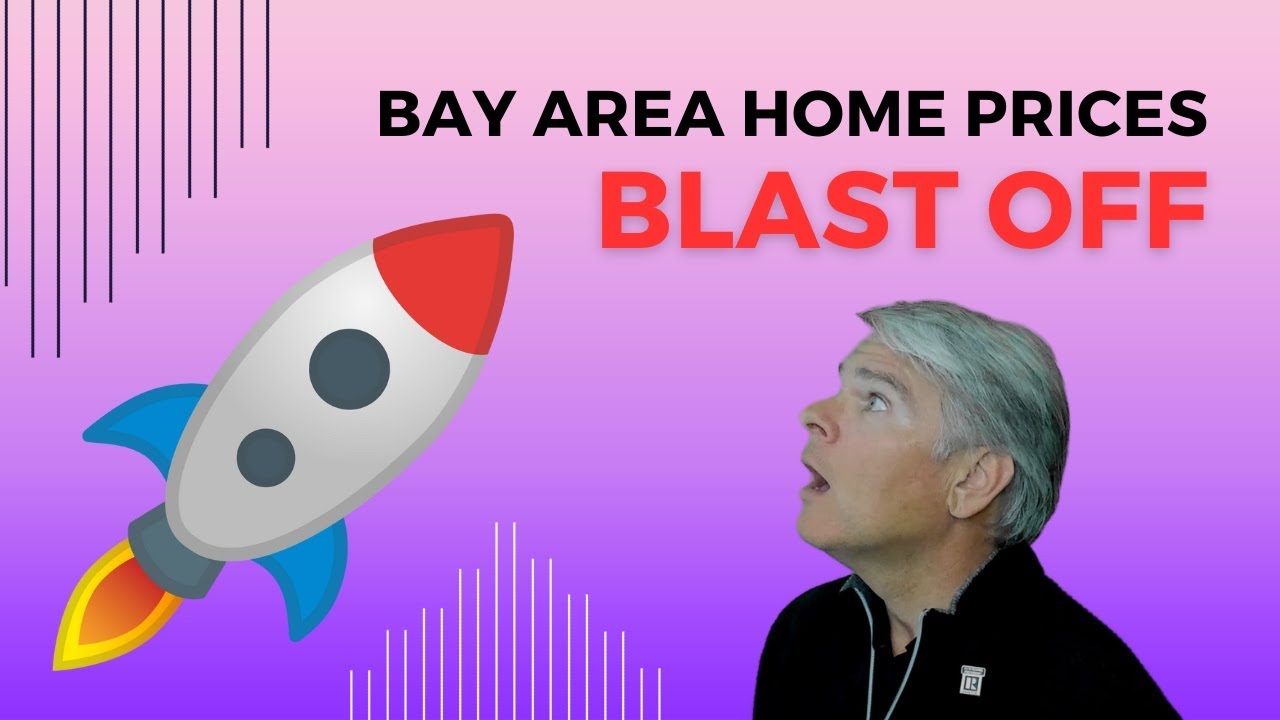 BAY AREA HOME PRICES
BLAST OFF